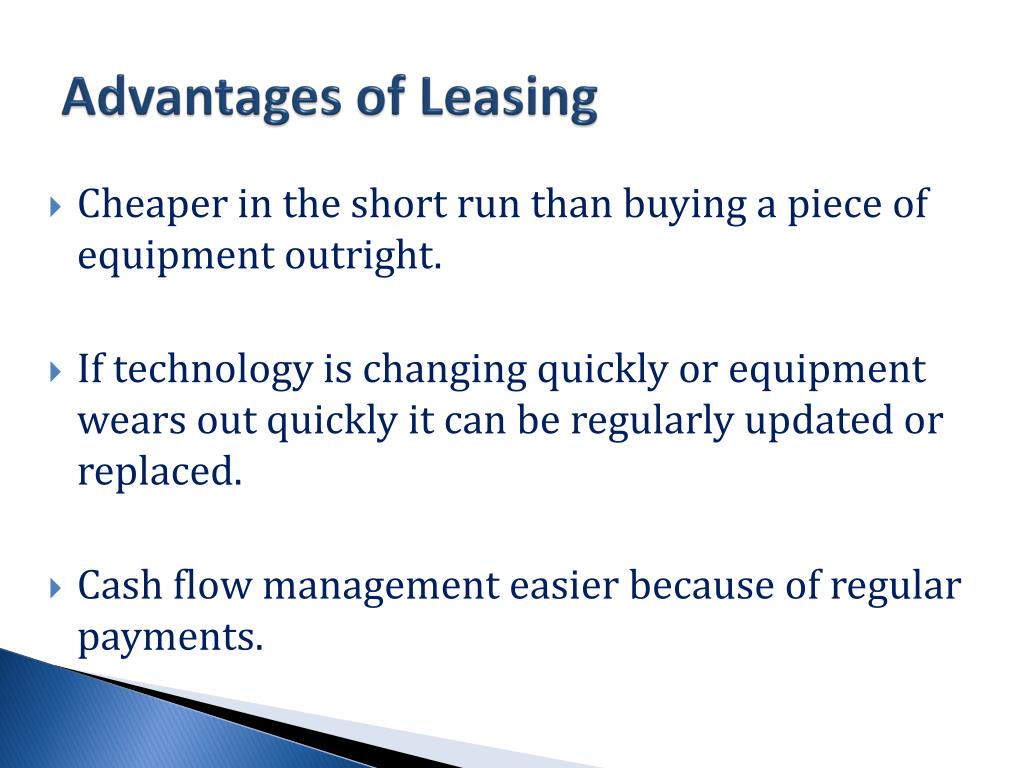 Advantages of Leasing

Cheaper in the short run than buying a piece of equipment outright.

If technology is changing quickly or equipment wears out quickly it can be regularly updated or replaced.

Cash flow management easier because of regular payments.